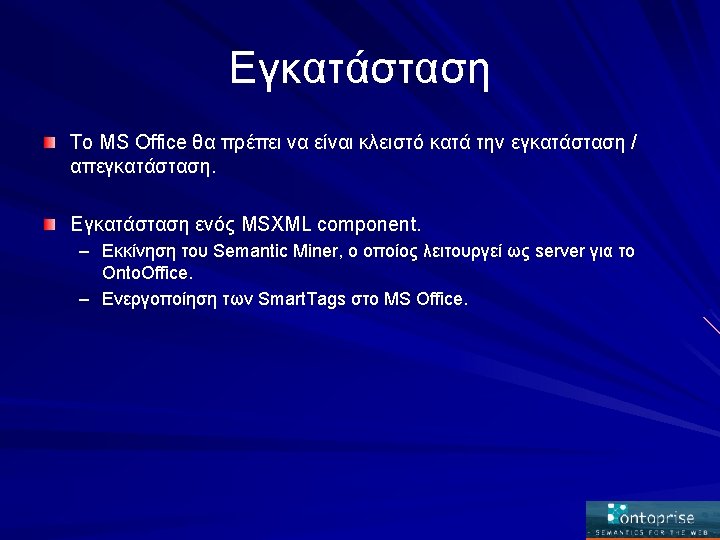 Εγκατάσταση

Το MS Office θα πρέπει να είναι κλειστό κατά την εγκατάσταση / απεγκατάσταση.

Εγκατάσταση ενός MSXML component.

– Εκκίνηση του Semantic Miner, ο οποίος λειτουργεί ως server για το OntoOffice.

– Ενεργοποίηση των SmartTags στο MS Office.

ontoprise
SEMANTICS FOR THE WEB